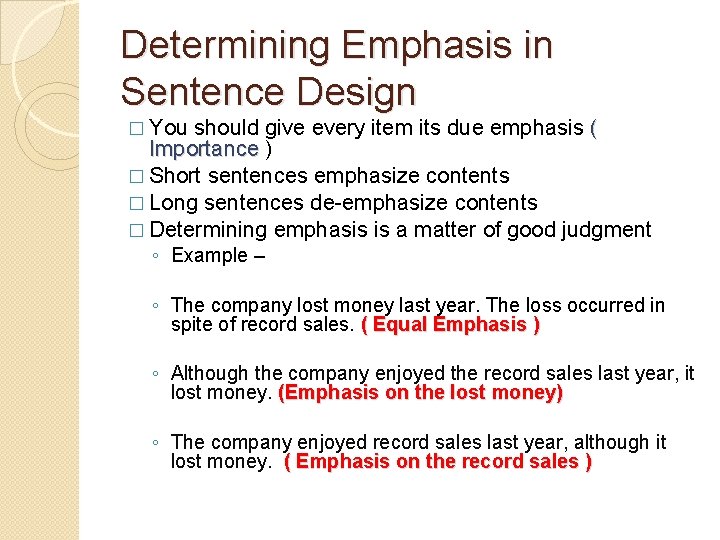 Determining Emphasis in Sentence Design

□ You should give every item its due emphasis ( Importance )
□ Short sentences emphasize contents
□ Long sentences de-emphasize contents
□ Determining emphasis is a matter of good judgment
◦ Example –

◦ The company lost money last year. The loss occurred in spite of record sales. ( Equal Emphasis )

◦ Although the company enjoyed the record sales last year, it lost money. (Emphasis on the lost money)

◦ The company enjoyed record sales last year, although it lost money. ( Emphasis on the record sales )